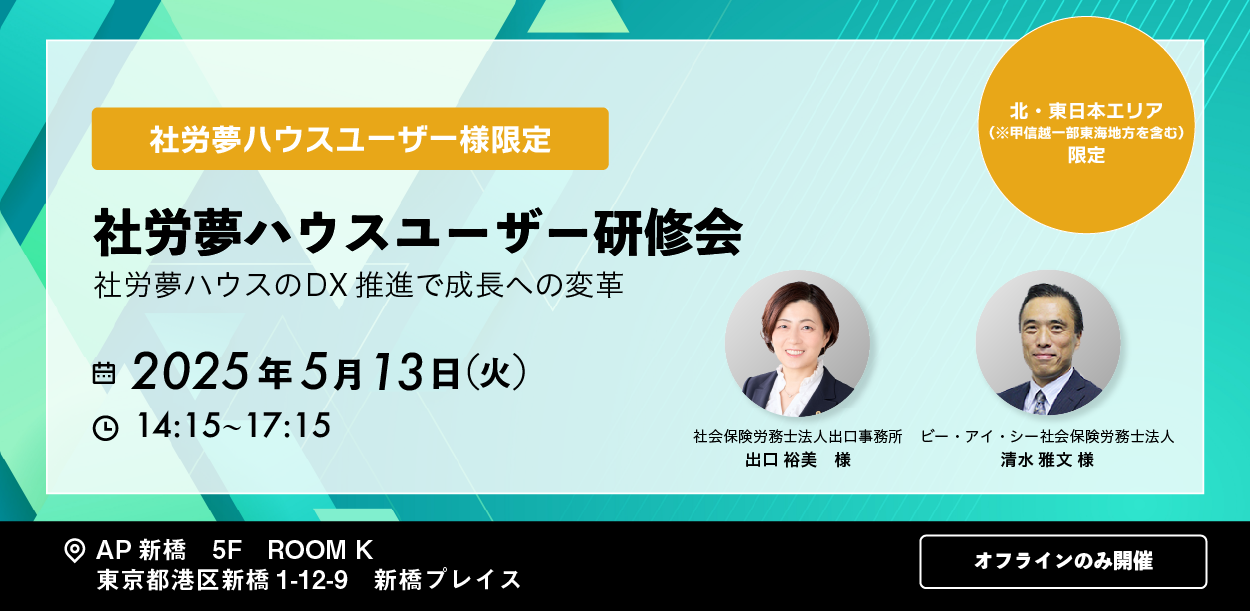 社労夢ハウスユーザー様限定

北・東日本エリア
（※甲信越一部東海地方を含む）
限定

社労夢ハウスユーザー研修会
社労夢ハウスのDX 推進で成長への変革

2025年5月13日（火）
14:15~17:15

社会保険労務士法人出口事務所
出口 裕美　様

ビー・アイ・シー社会保険労務士法人
清水 雅文 様

AP 新橋　5F　ROOM K
東京都港区新橋 1-12-9　新橋プレイス

オフラインのみ開催